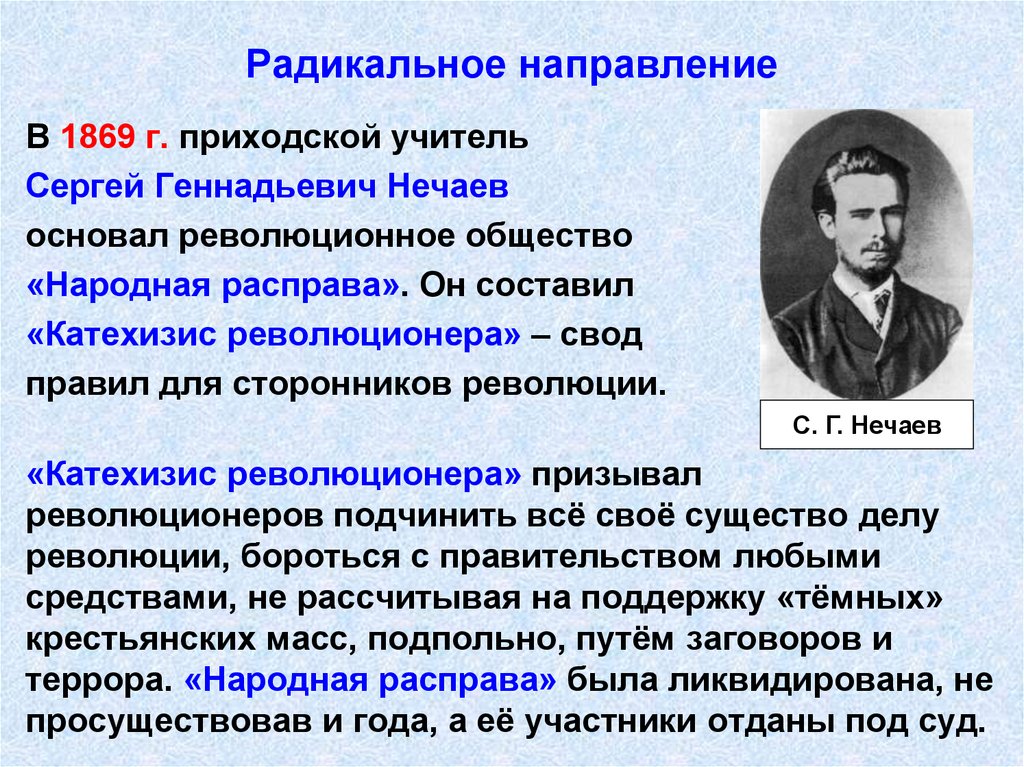 Радикальное направление

В 1869 г. приходской учитель Сергей Геннадьевич Нечаев основал революционное общество «Народная расправа». Он составил «Катехизис революционера» – свод правил для сторонников революции.

С. Г. Нечаев

«Катехизис революционера» призывал революционеров подчинить всё своё существо делу революции, бороться с правительством любыми средствами, не рассчитывая на поддержку «тёмных» крестьянских масс, подпольно, путём заговоров и террора. «Народная расправа» была ликвидирована, не просуществовав и года, а её участники отданы под суд.